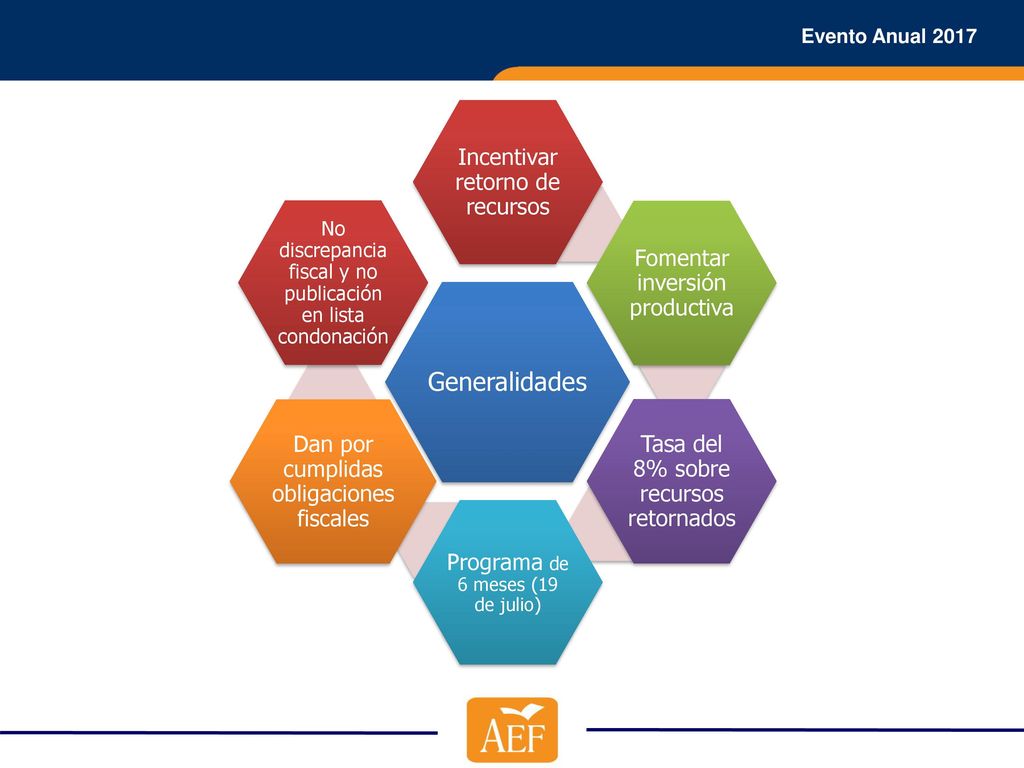 Evento Anual 2017

Generalidades

Incentivar retorno de recursos

Fomentar inversión productiva

Tasa del 8% sobre recursos retornados

Programa de 6 meses (19 de julio)

Dan por cumplidas obligaciones fiscales

No discrepancia fiscal y no publicación en lista condonación

AEF